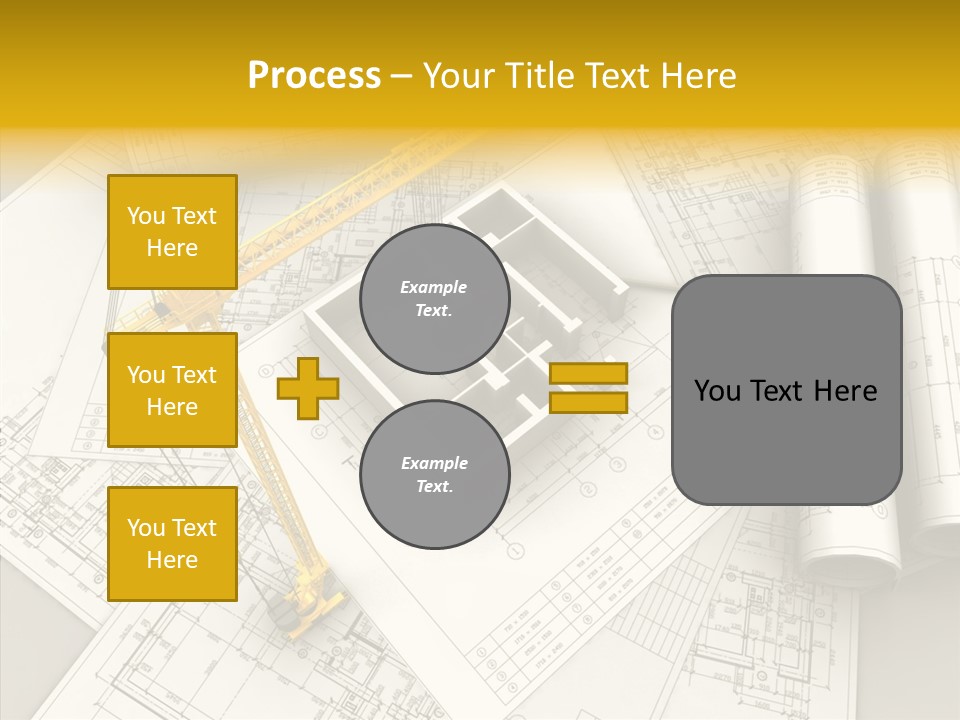 Process – Your Title Text Here

You Text Here

You Text Here

You Text Here

Example Text.

Example Text.

You Text Here